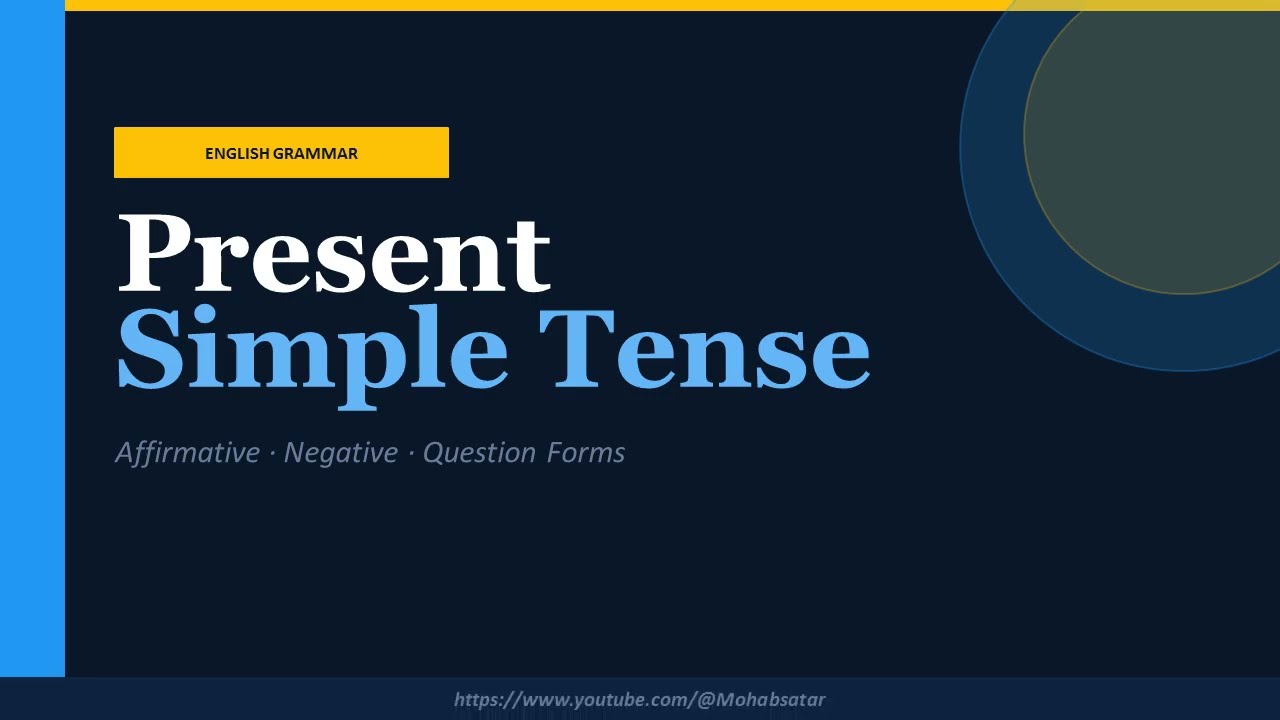 ENGLISH GRAMMAR

Present
Simple Tense

Affirmative · Negative · Question Forms

https://www.youtube.com/@Mohabsatar